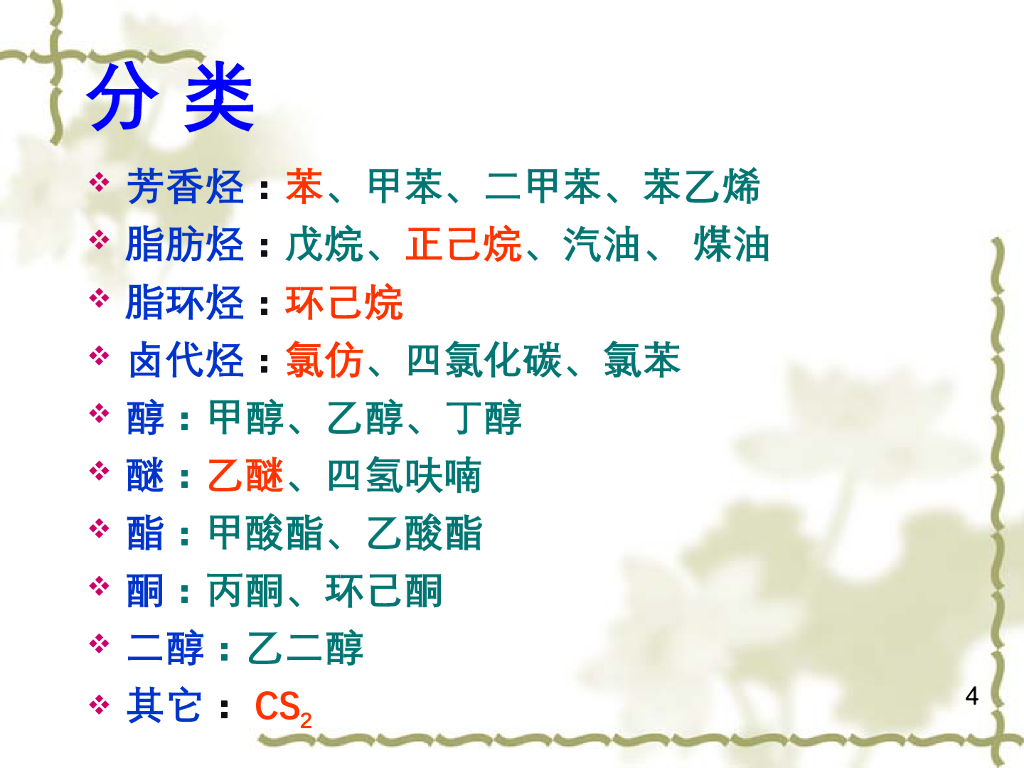 分 类

❖ 芳香烃：苯、甲苯、二甲苯、苯乙烯
❖ 脂肪烃：戊烷、正己烷、汽油、 煤油
❖ 脂环烃：环己烷
❖ 卤代烃：氯仿、四氯化碳、氯苯
❖ 醇：甲醇、乙醇、丁醇
❖ 醚：乙醚、四氢呋喃
❖ 酯：甲酸酯、乙酸酯
❖ 酮：丙酮、环己酮
❖ 二醇：乙二醇
❖ 其它： $CS_2$

4